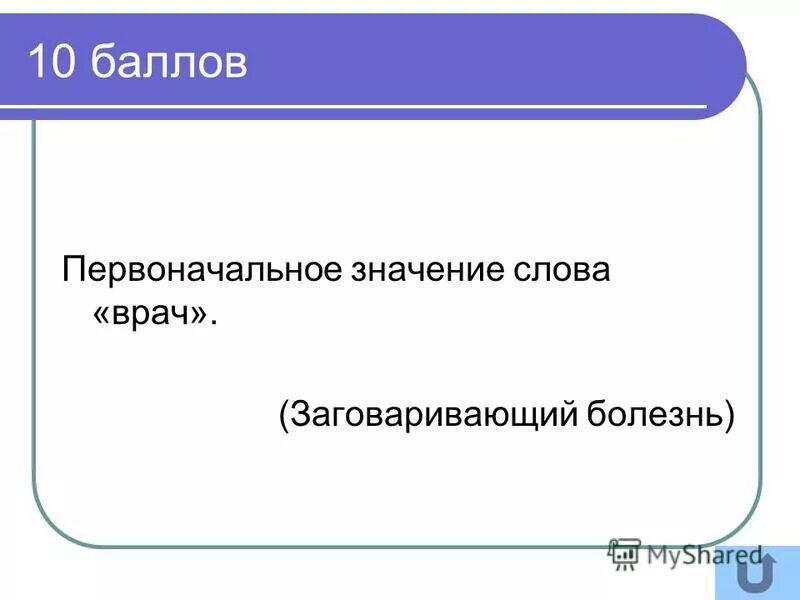 10 баллов

Первоначальное значение слова «врач».

(Заговаривающий болезнь)

MyShared